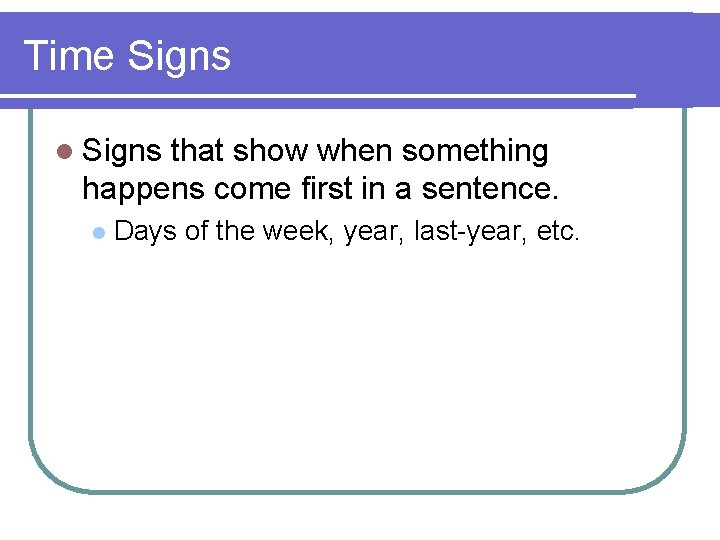 Time Signs

Signs that show when something happens come first in a sentence.

Days of the week, year, last-year, etc.